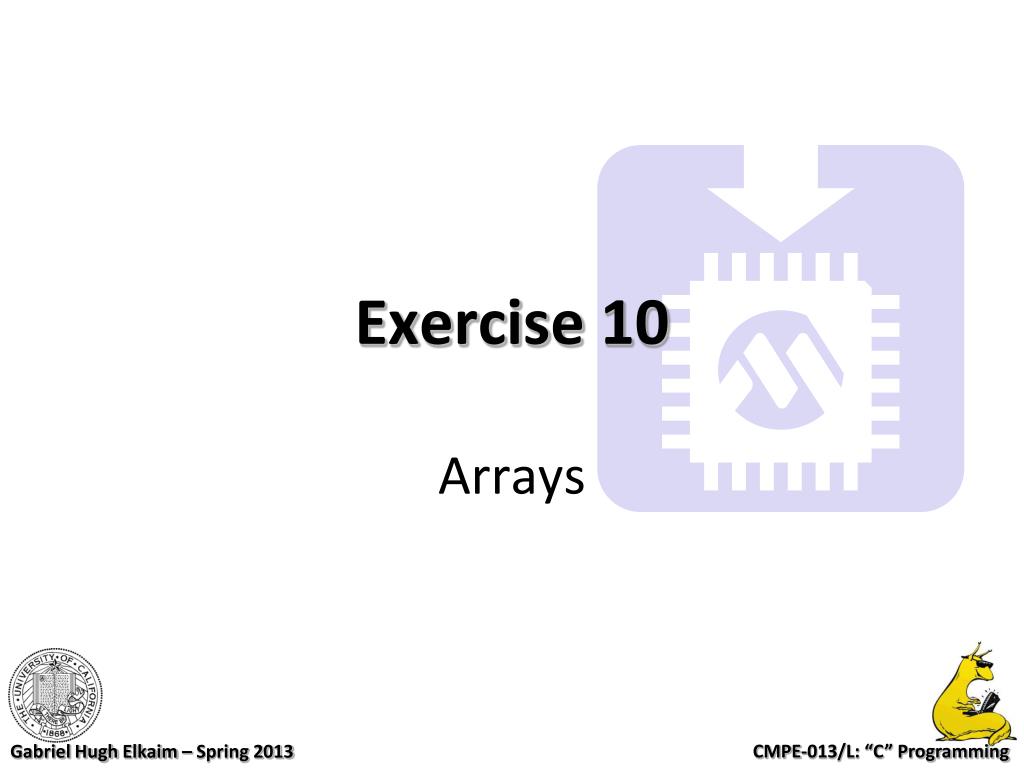 Exercise 10

Arrays

THE UNIVERSITY OF CALIFORNIA 1868

Gabriel Hugh Elkaim – Spring 2013

CMPE-013/L: “C” Programming